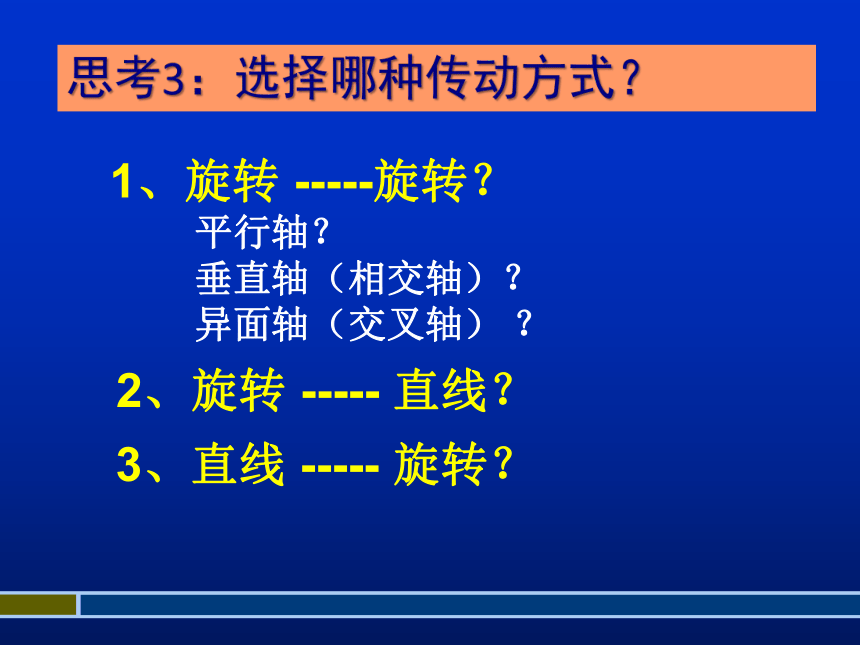 思考3：选择哪种传动方式？

1、旋转 -----旋转？

平行轴？

垂直轴（相交轴）？

异面轴（交叉轴）？

2、旋转 ----- 直线？

3、直线 ----- 旋转？